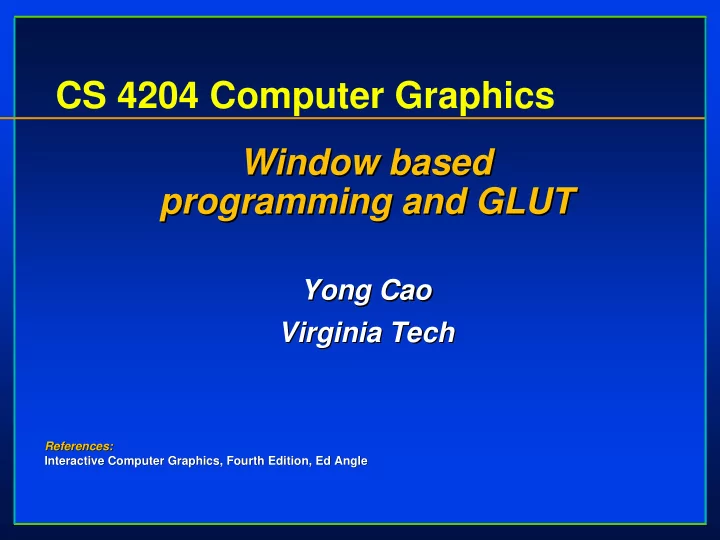 CS 4204 Computer Graphics

Window based programming and GLUT

Yong Cao

Virginia Tech

References:
Interactive Computer Graphics, Fourth Edition, Ed Angle